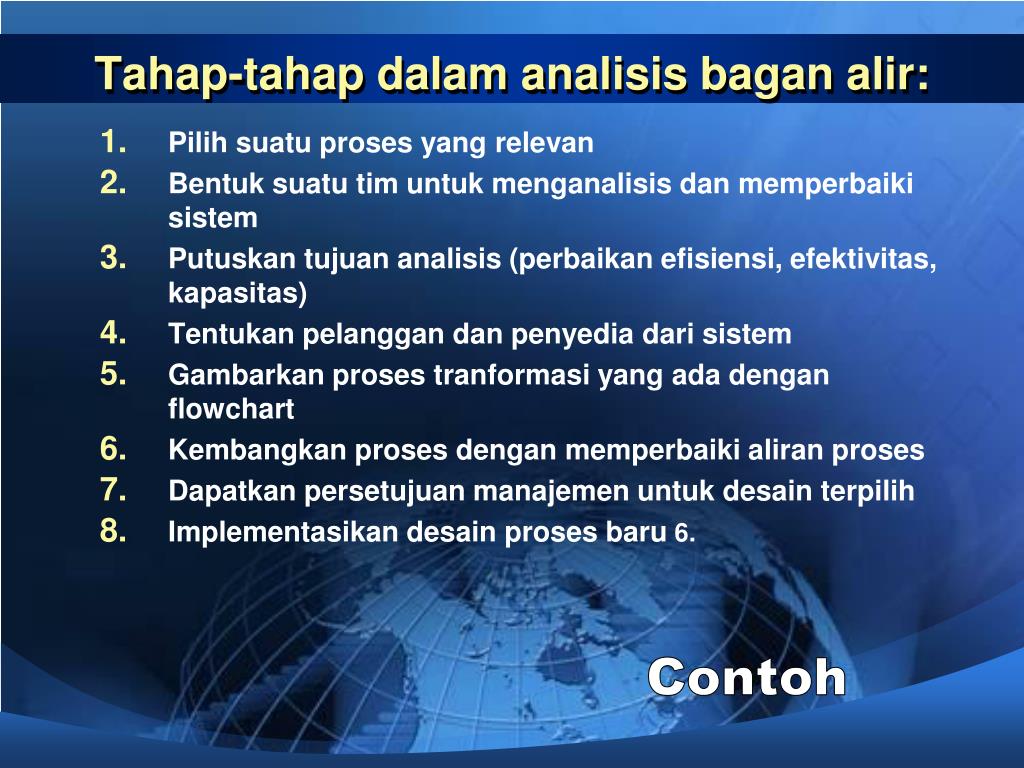 Tahap-tahap dalam analisis bagan alir:

1. Pilih suatu proses yang relevan
2. Bentuk suatu tim untuk menganalisis dan memperbaiki sistem
3. Putuskan tujuan analisis (perbaikan efisiensi, efektivitas, kapasitas)
4. Tentukan pelanggan dan penyedia dari sistem
5. Gambarkan proses tranformasi yang ada dengan flowchart
6. Kembangkan proses dengan memperbaiki aliran proses
7. Dapatkan persetujuan manajemen untuk desain terpilih
8. Implementasikan desain proses baru 6.

Contoh